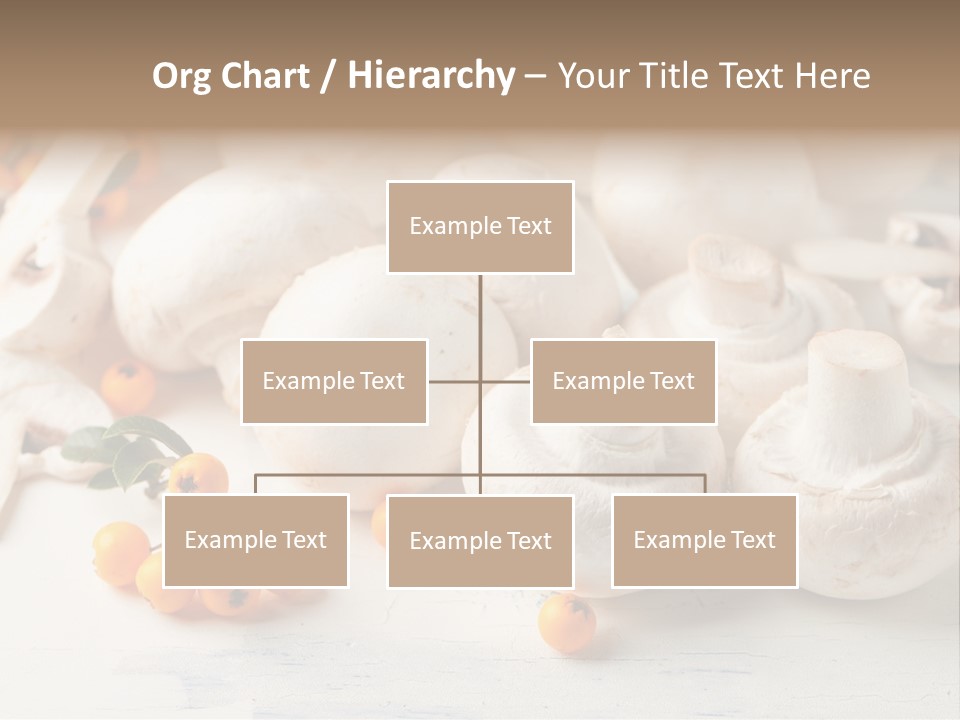 Org Chart / Hierarchy – Your Title Text Here

Example Text

Example Text

Example Text

Example Text

Example Text

Example Text